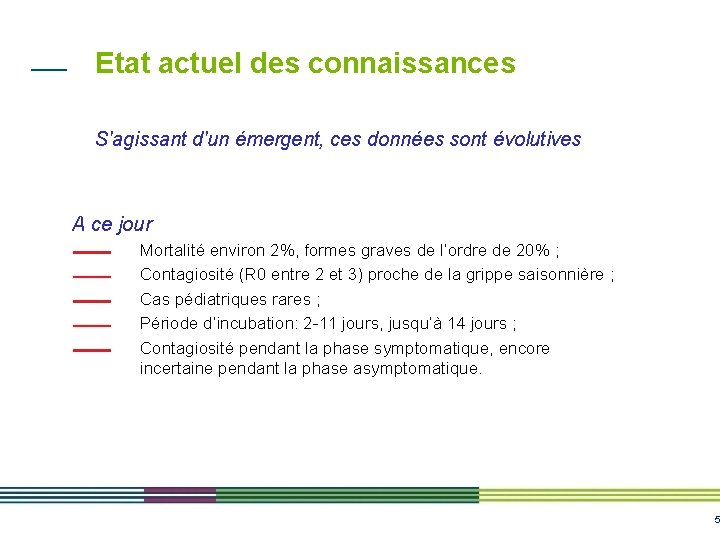 Etat actuel des connaissances

S'agissant d'un émergent, ces données sont évolutives

A ce jour

Mortalité environ 2%, formes graves de l'ordre de 20% ;

Contagiosité (R0 entre 2 et 3) proche de la grippe saisonnière ;

Cas pédiatriques rares ;

Période d'incubation: 2-11 jours, jusqu'à 14 jours ;

Contagiosité pendant la phase symptomatique, encore incertaine pendant la phase asymptomatique.

5